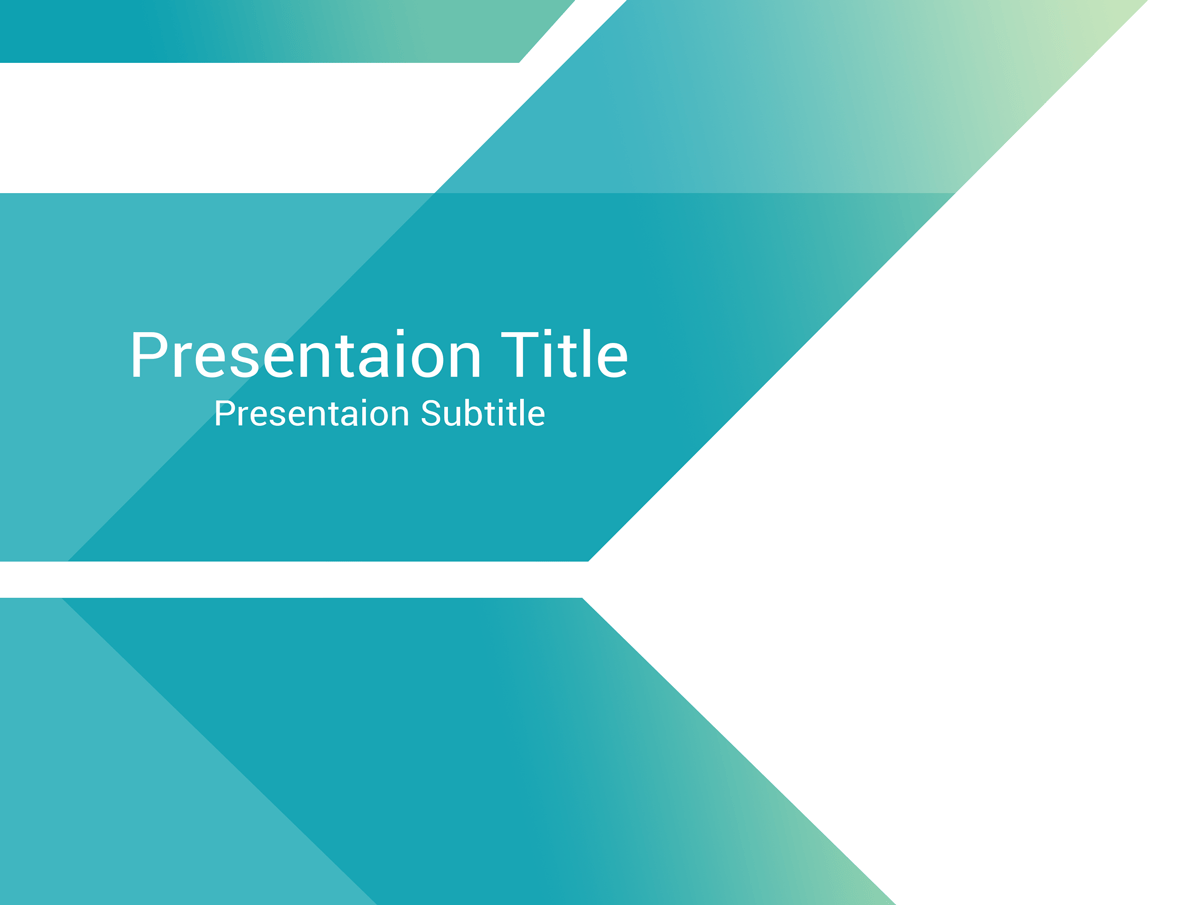 Presentaion Title
Presentaion Subtitle